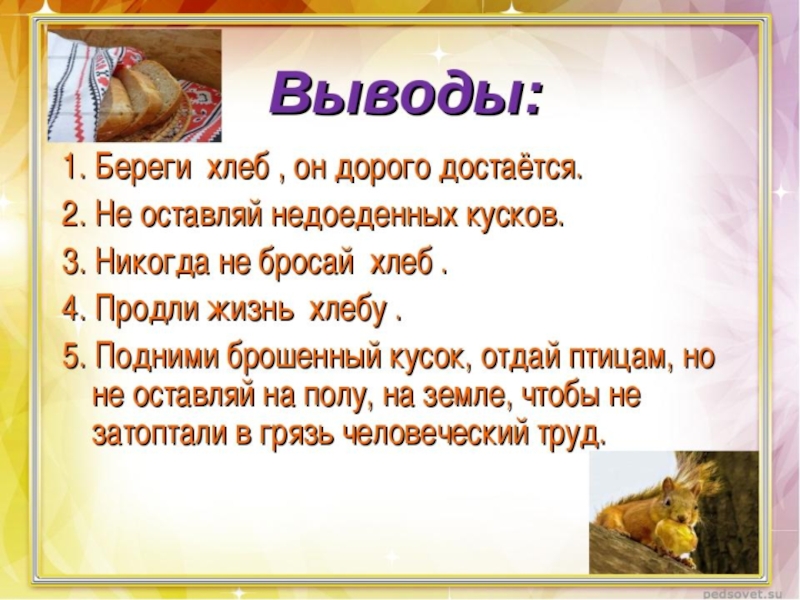 Выводы:

1. Береги хлеб , он дорого достаётся.

2. Не оставляй недоеденных кусков.

3. Никогда не бросай хлеб .

4. Продли жизнь хлебу .

5. Подними брошенный кусок, отдай птицам, но не оставляй на полу, на земле, чтобы не затоптали в грязь человеческий труд.

pedsovet.su